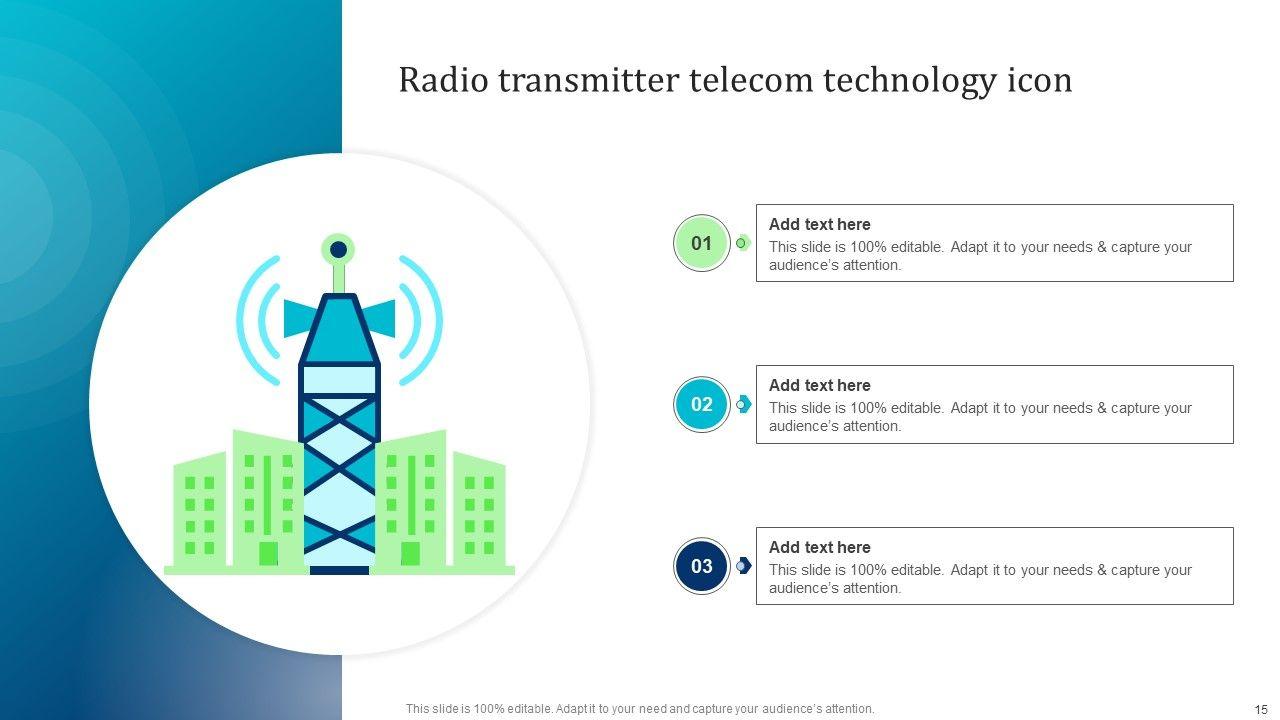 Radio transmitter telecom technology icon

01

Add text here
This slide is 100% editable. Adapt it to your needs & capture your audience's attention.

02

Add text here
This slide is 100% editable. Adapt it to your needs & capture your audience's attention.

03

Add text here
This slide is 100% editable. Adapt it to your needs & capture your audience's attention.

This slide is 100% editable. Adapt it to your need and capture your audience's attention.

15